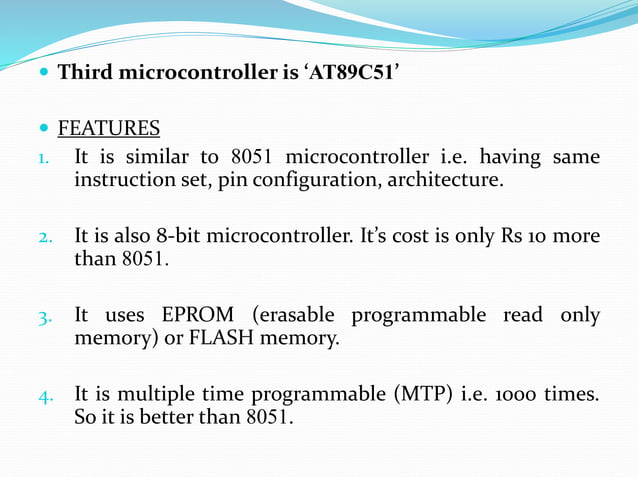 Third microcontroller is ‘AT89C51’

FEATURES

1. It is similar to 8051 microcontroller i.e. having same instruction set, pin configuration, architecture.

2. It is also 8-bit microcontroller. It’s cost is only Rs 10 more than 8051.

3. It uses EPROM (erasable programmable read only memory) or FLASH memory.

4. It is multiple time programmable (MTP) i.e. 1000 times. So it is better than 8051.